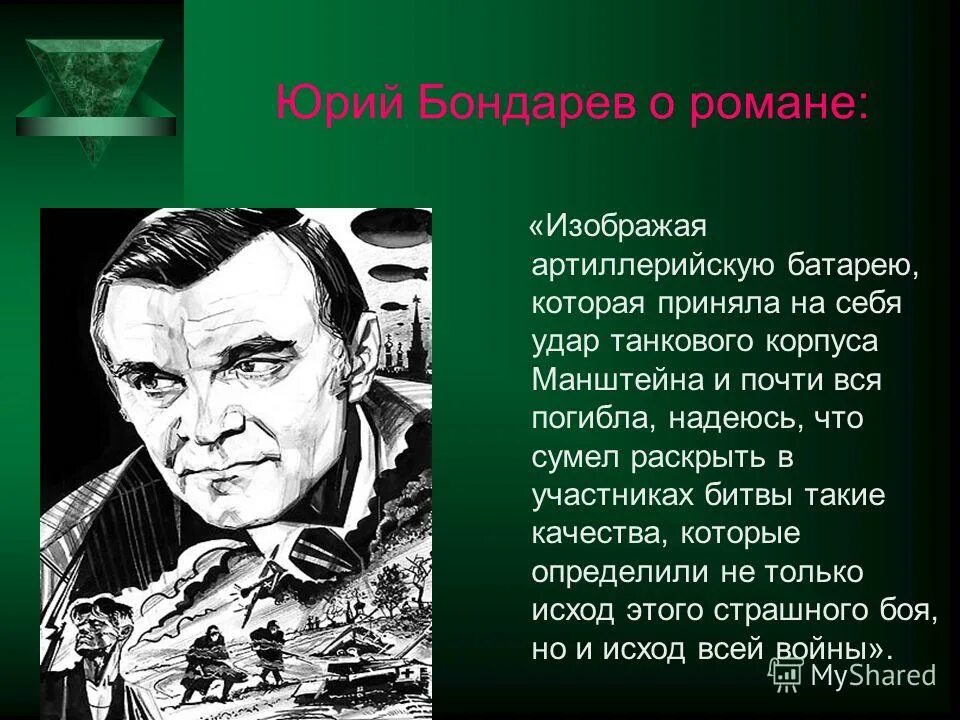 Юрий Бондарев о романе:

«Изображая артиллерийскую батарею, которая приняла на себя удар танкового корпуса Манштейна и почти вся погибла, надеюсь, что сумел раскрыть в участниках битвы такие качества, которые определили не только исход этого страшного боя, но и исход всей войны».

MyShared